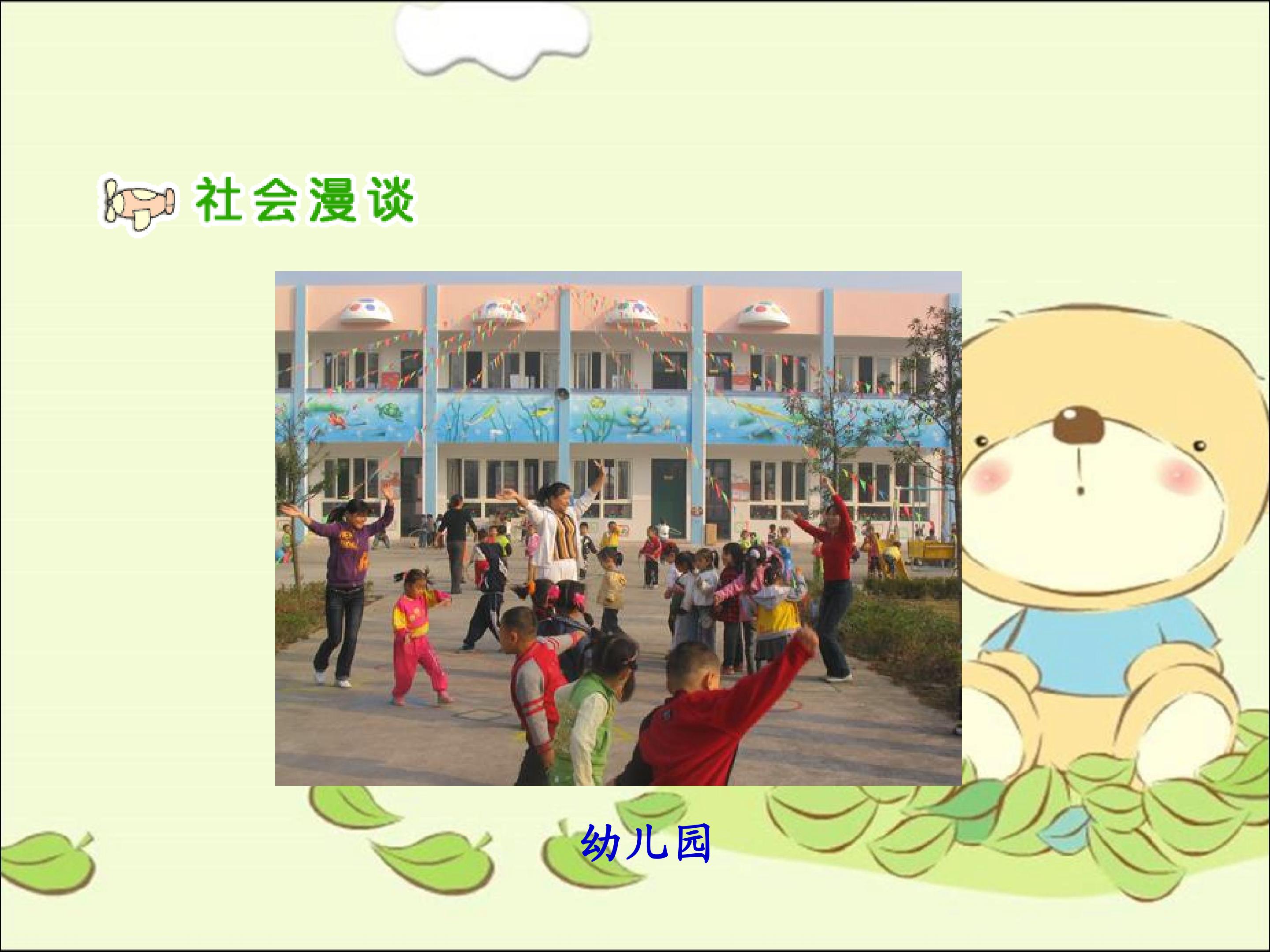 社会漫谈

幼儿园